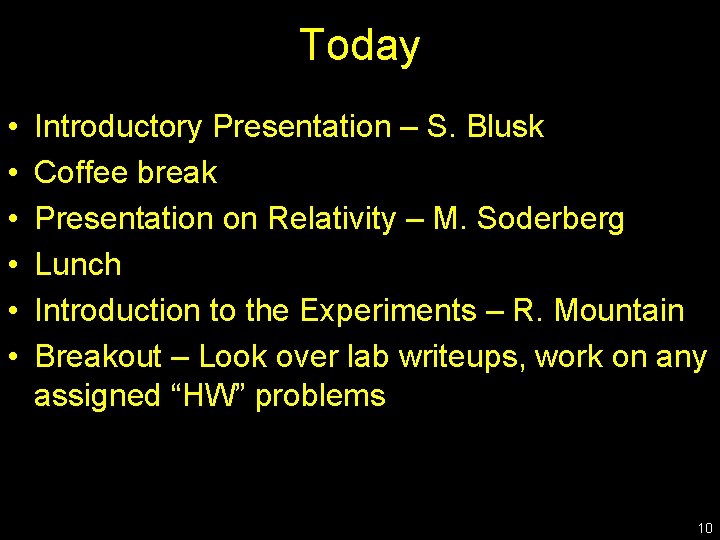 Today

• Introductory Presentation – S. Blusk
• Coffee break
• Presentation on Relativity – M. Soderberg
• Lunch
• Introduction to the Experiments – R. Mountain
• Breakout – Look over lab writeups, work on any assigned “HW” problems

10